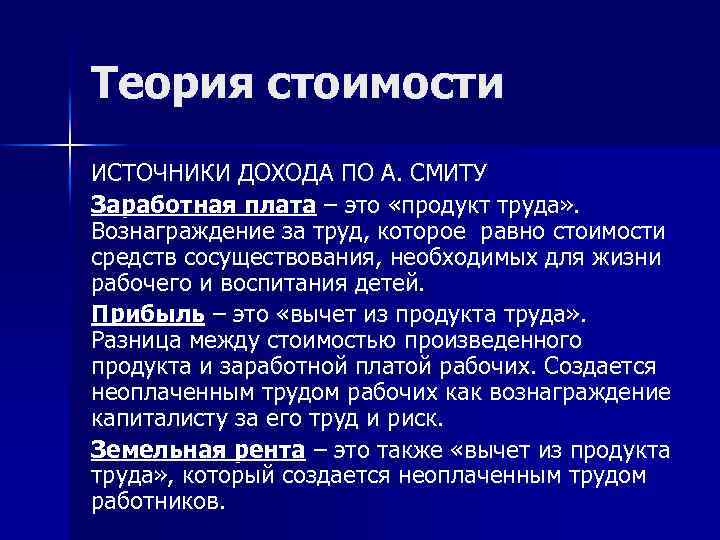 Теория стоимости

ИСТОЧНИКИ ДОХОДА ПО А. СМИТУ

Заработная плата – это «продукт труда». Вознаграждение за труд, которое равно стоимости средств сосуществования, необходимых для жизни рабочего и воспитания детей.

Прибыль – это «вычет из продукта труда». Разница между стоимостью произведенного продукта и заработной платой рабочих. Создается неоплаченным трудом рабочих как вознаграждение капиталисту за его труд и риск.

Земельная рента – это также «вычет из продукта труда», который создается неоплаченным трудом работников.